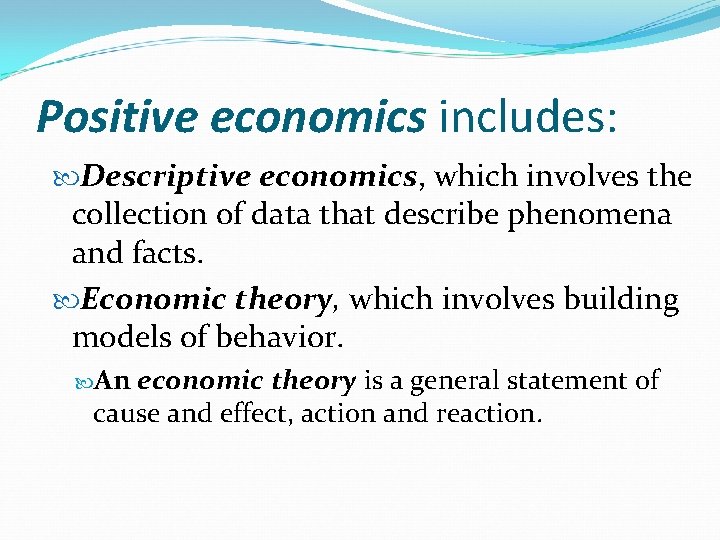 Positive economics includes:

Descriptive economics, which involves the collection of data that describe phenomena and facts.

Economic theory, which involves building models of behavior.

An economic theory is a general statement of cause and effect, action and reaction.